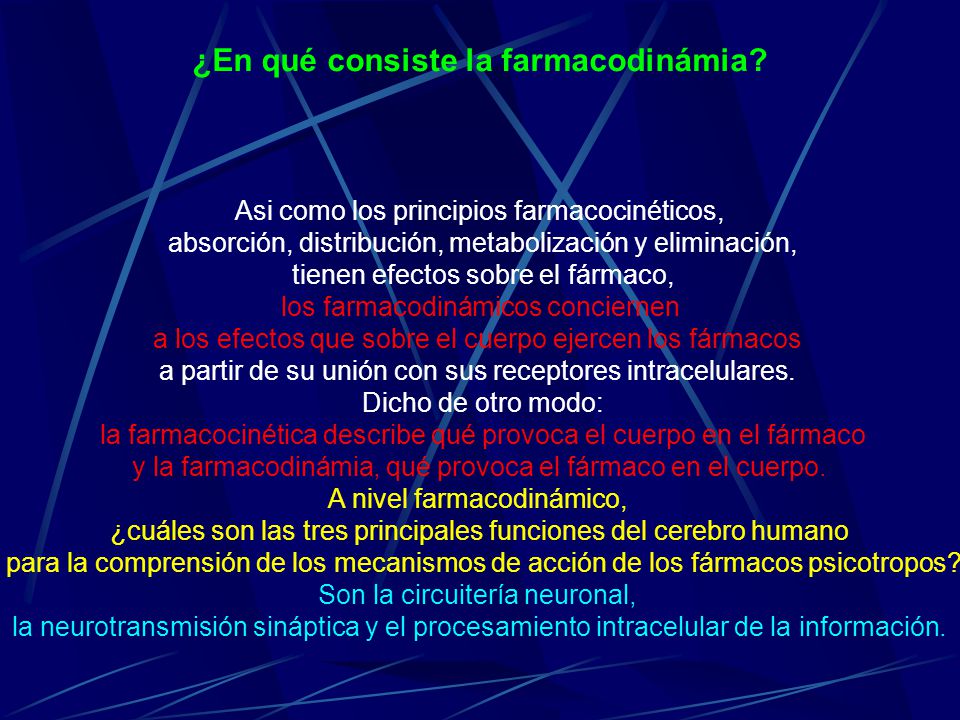 ¿En qué consiste la farmacodinámia?

Asi como los principios farmacocinéticos, absorción, distribución, metabolización y eliminación, tienen efectos sobre el fármaco, los farmacodinámicos conciernen a los efectos que sobre el cuerpo ejercen los fármacos a partir de su unión con sus receptores intracelulares.
Dicho de otro modo:
la farmacocinética describe qué provoca el cuerpo en el fármaco y la farmacodinámia, qué provoca el fármaco en el cuerpo.
A nivel farmacodinámico, ¿cuáles son las tres principales funciones del cerebro humano para la comprensión de los mecanismos de acción de los fármacos psicotropos?
Son la circuitería neuronal, la neurotransmisión sináptica y el procesamiento intracelular de la información.